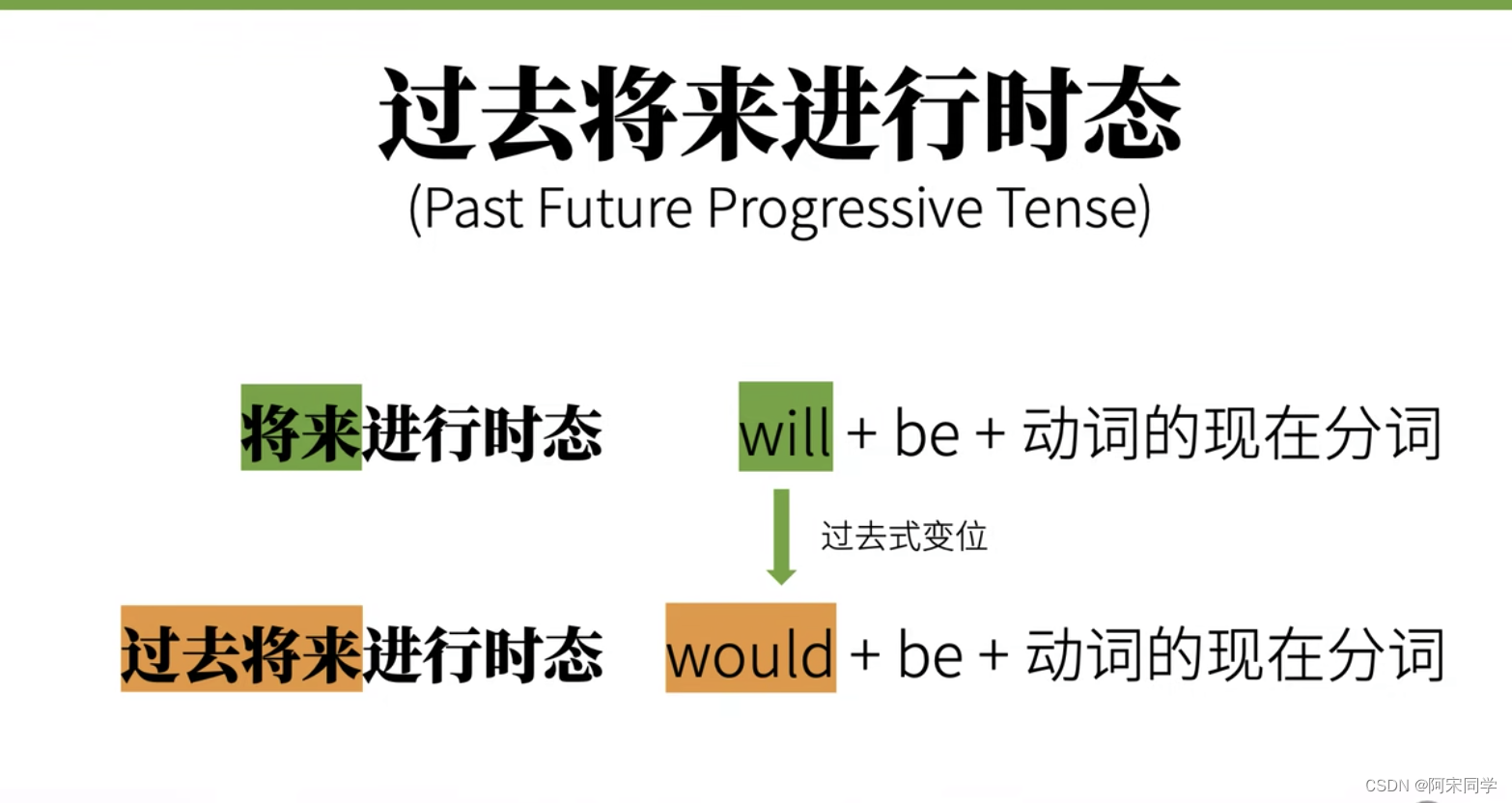 过去将来进行时态
(Past Future Progressive Tense)

将来进行时态 will + be + 动词的现在分词

过去式变位

过去将来进行时态 would + be + 动词的现在分词

CSDN @阿宋同学